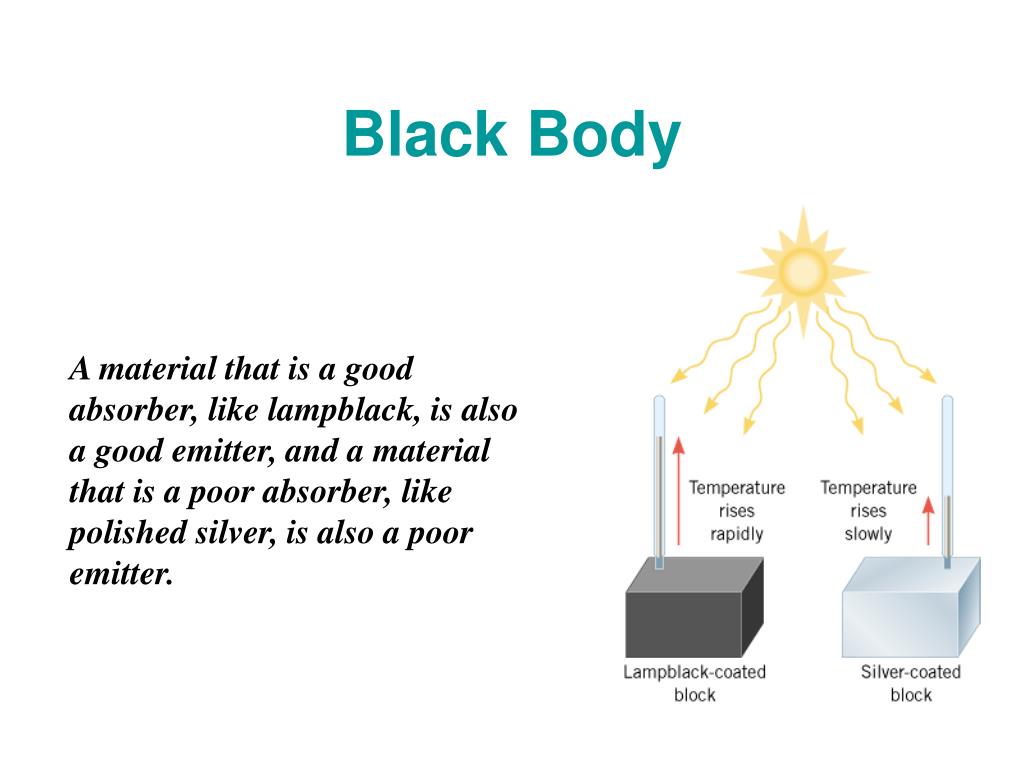 Black Body

A material that is a good absorber, like lampblack, is also a good emitter, and a material that is a poor absorber, like polished silver, is also a poor emitter.

Temperature rises rapidly

Temperature rises slowly

Lampblack-coated block

Silver-coated block